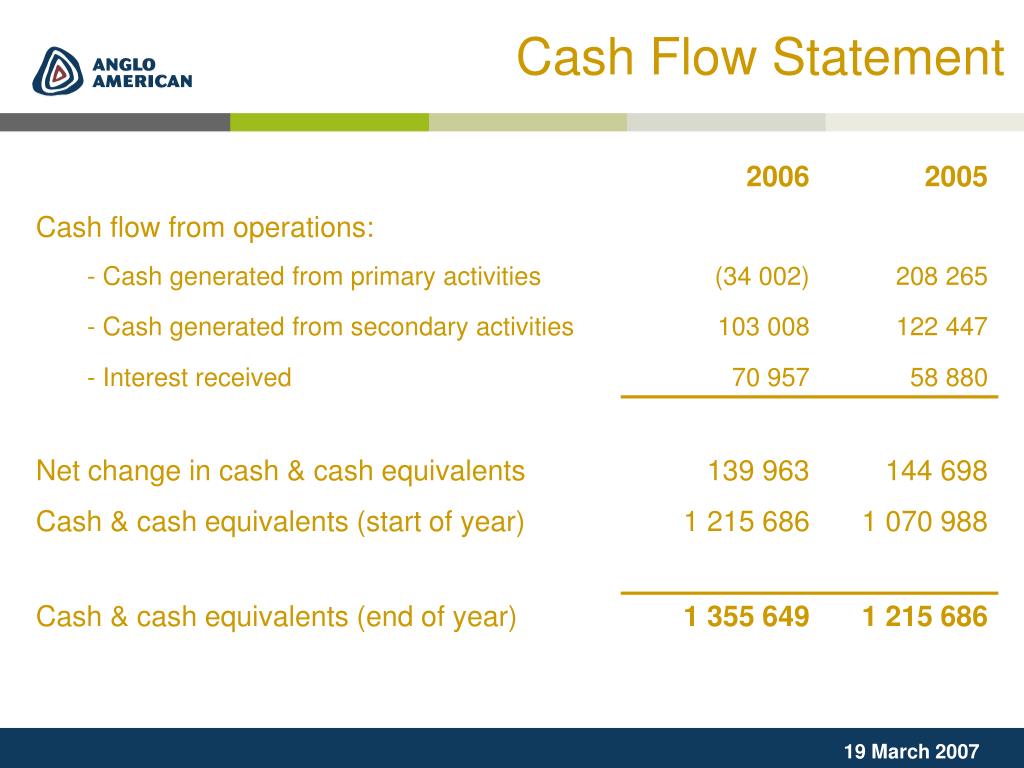 ANGLO AMERICAN

Cash Flow Statement

| | 2006 | 2005 |
|---|---|---|
| Cash flow from operations: | | |
| - Cash generated from primary activities | (34 002) | 208 265 |
| - Cash generated from secondary activities | 103 008 | 122 447 |
| - Interest received | 70 957 | 58 880 |
| Net change in cash & cash equivalents | 139 963 | 144 698 |
| Cash & cash equivalents (start of year) | 1 215 686 | 1 070 988 |
| Cash & cash equivalents (end of year) | 1 355 649 | 1 215 686 |

19 March 2007